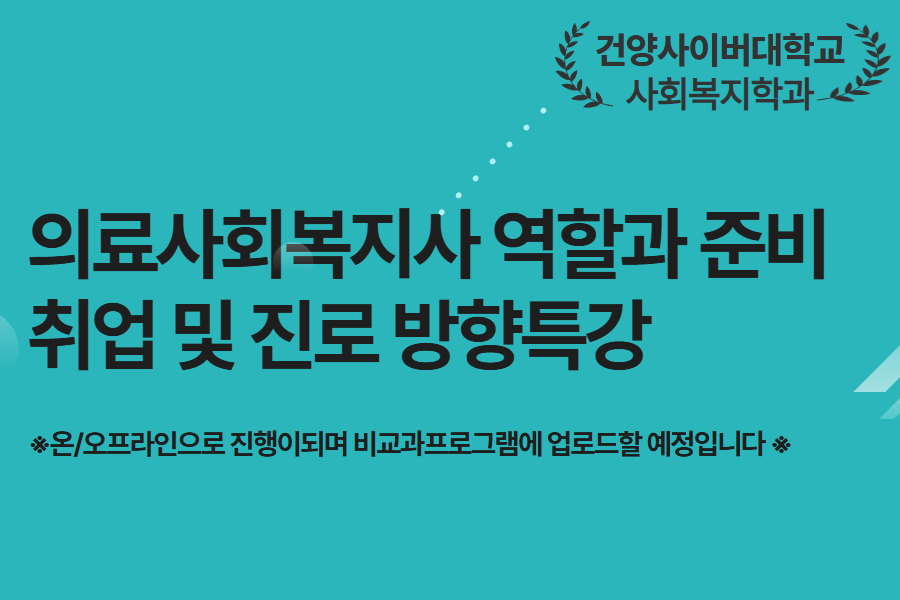 건양사이버대학교
사회복지학과

의료사회복지사 역할과 준비
취업 및 진로 방향특강

※온/오프라인으로 진행이되며 비교과프로그램에 업로드할 예정입니다 ※